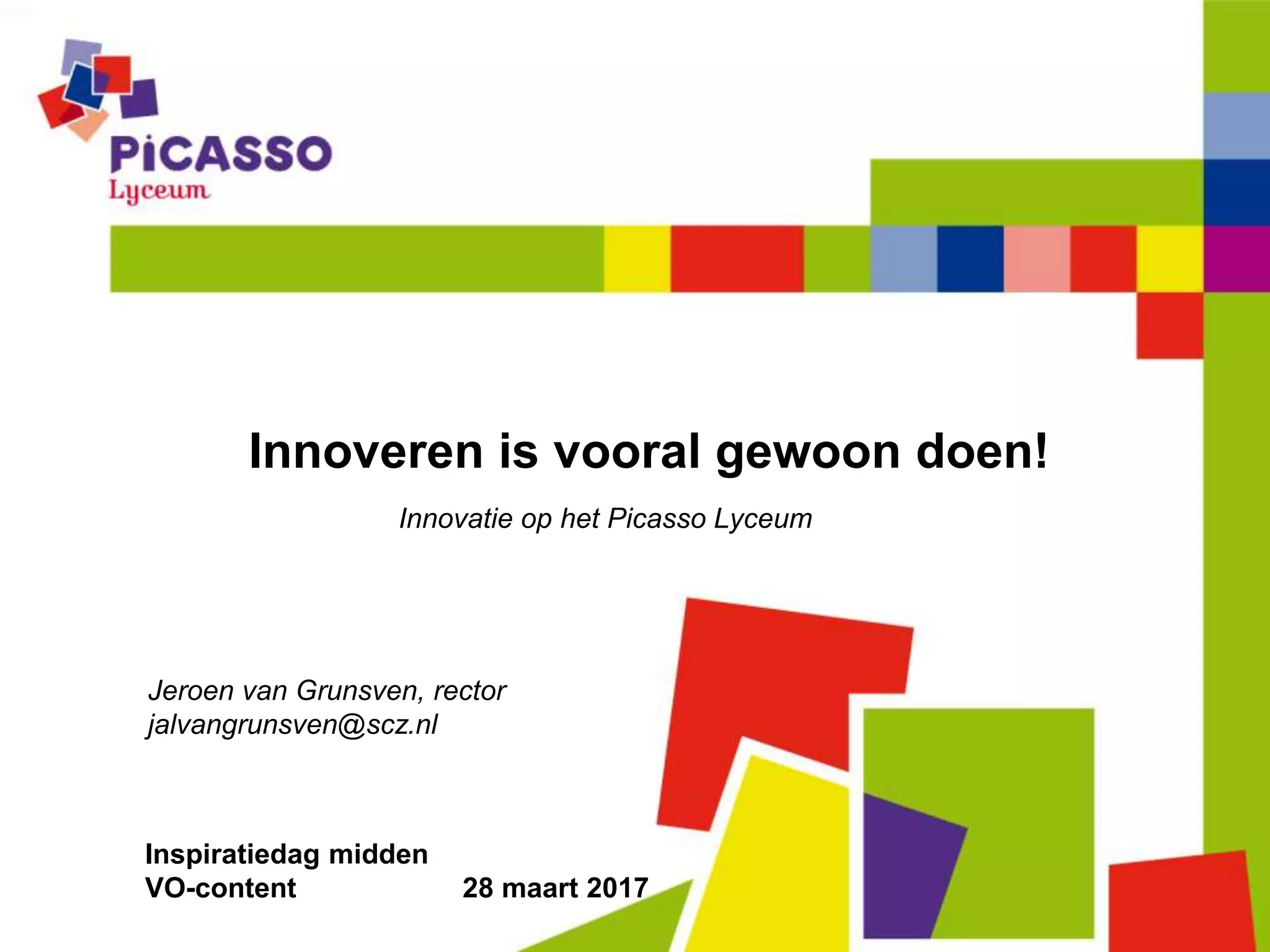 PiCASSO
Lyceum

Innoveren is vooral gewoon doen!

Innovatie op het Picasso Lyceum

Jeroen van Grunsven, rector
jalvangrunsven@scz.nl

Inspiratiedag midden
VO-content 28 maart 2017